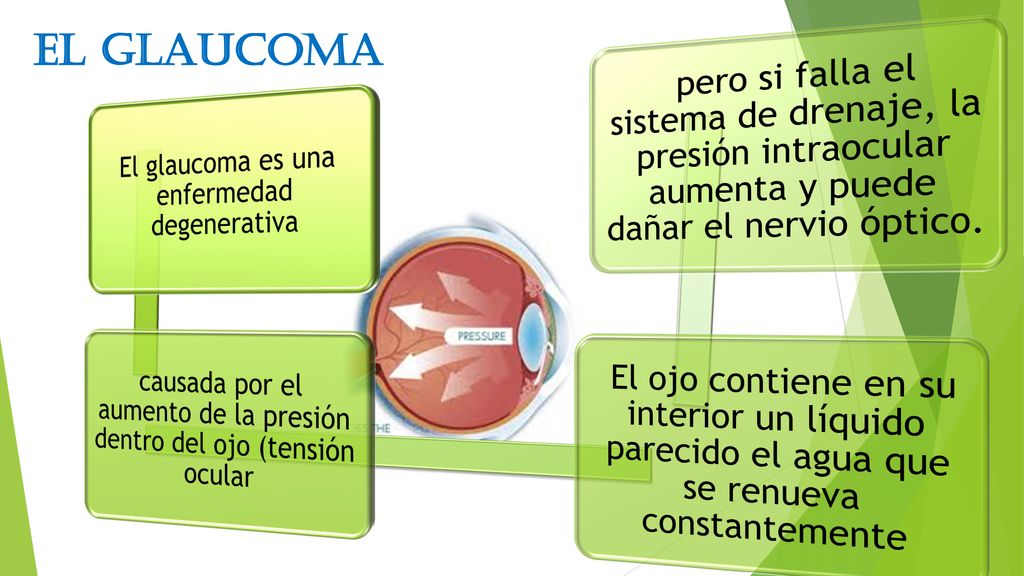 EL GLAUCOMA

El glaucoma es una enfermedad degenerativa

causada por el aumento de la presión dentro del ojo (tensión ocular

PRESSURE

El ojo contiene en su interior un líquido parecido el agua que se renueva constantemente

pero si falla el sistema de drenaje, la presión intraocular aumenta y puede dañar el nervio óptico.